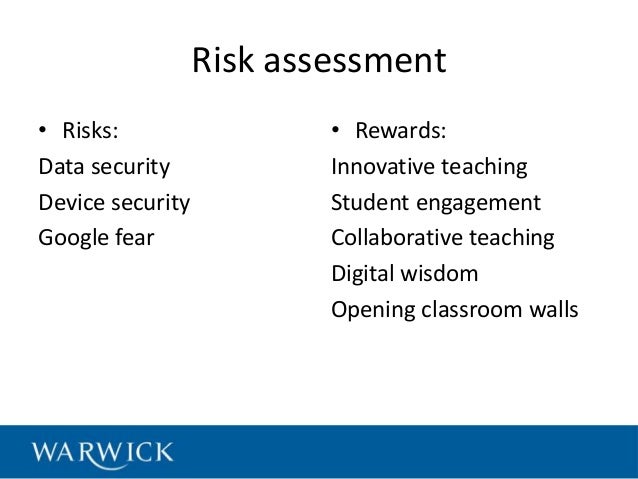 Risk assessment

• Risks:
Data security
Device security
Google fear

• Rewards:
Innovative teaching
Student engagement
Collaborative teaching
Digital wisdom
Opening classroom walls

WARWICK